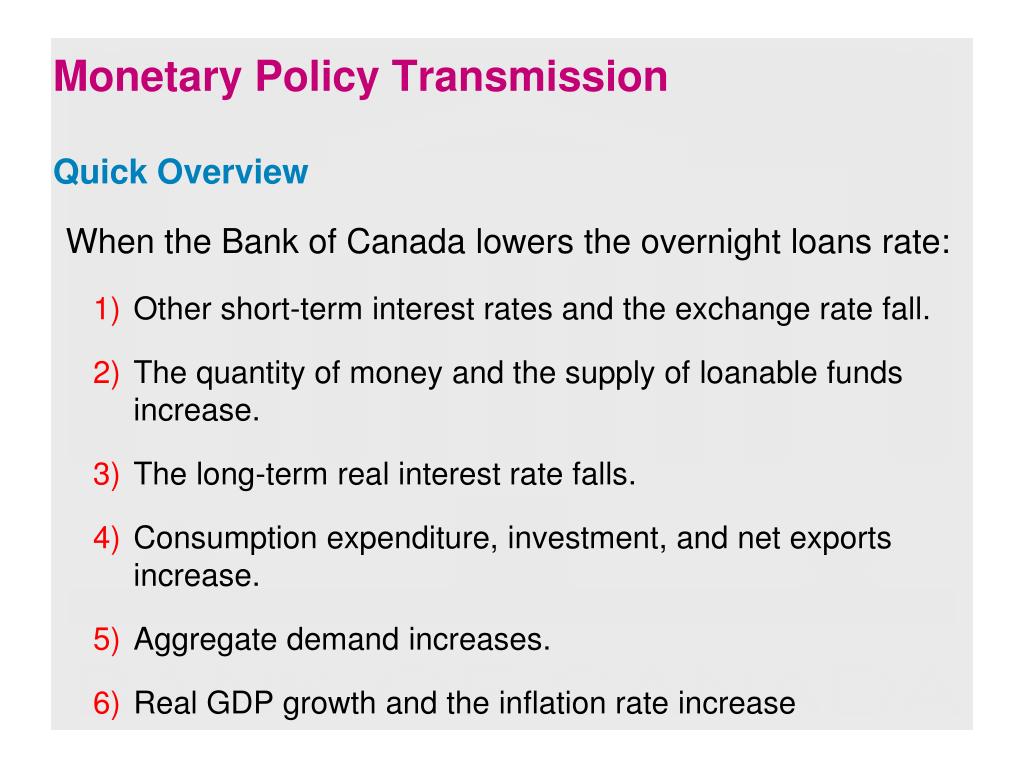 Monetary Policy Transmission

Quick Overview

When the Bank of Canada lowers the overnight loans rate:

1) Other short-term interest rates and the exchange rate fall.

2) The quantity of money and the supply of loanable funds increase.

3) The long-term real interest rate falls.

4) Consumption expenditure, investment, and net exports increase.

5) Aggregate demand increases.

6) Real GDP growth and the inflation rate increase